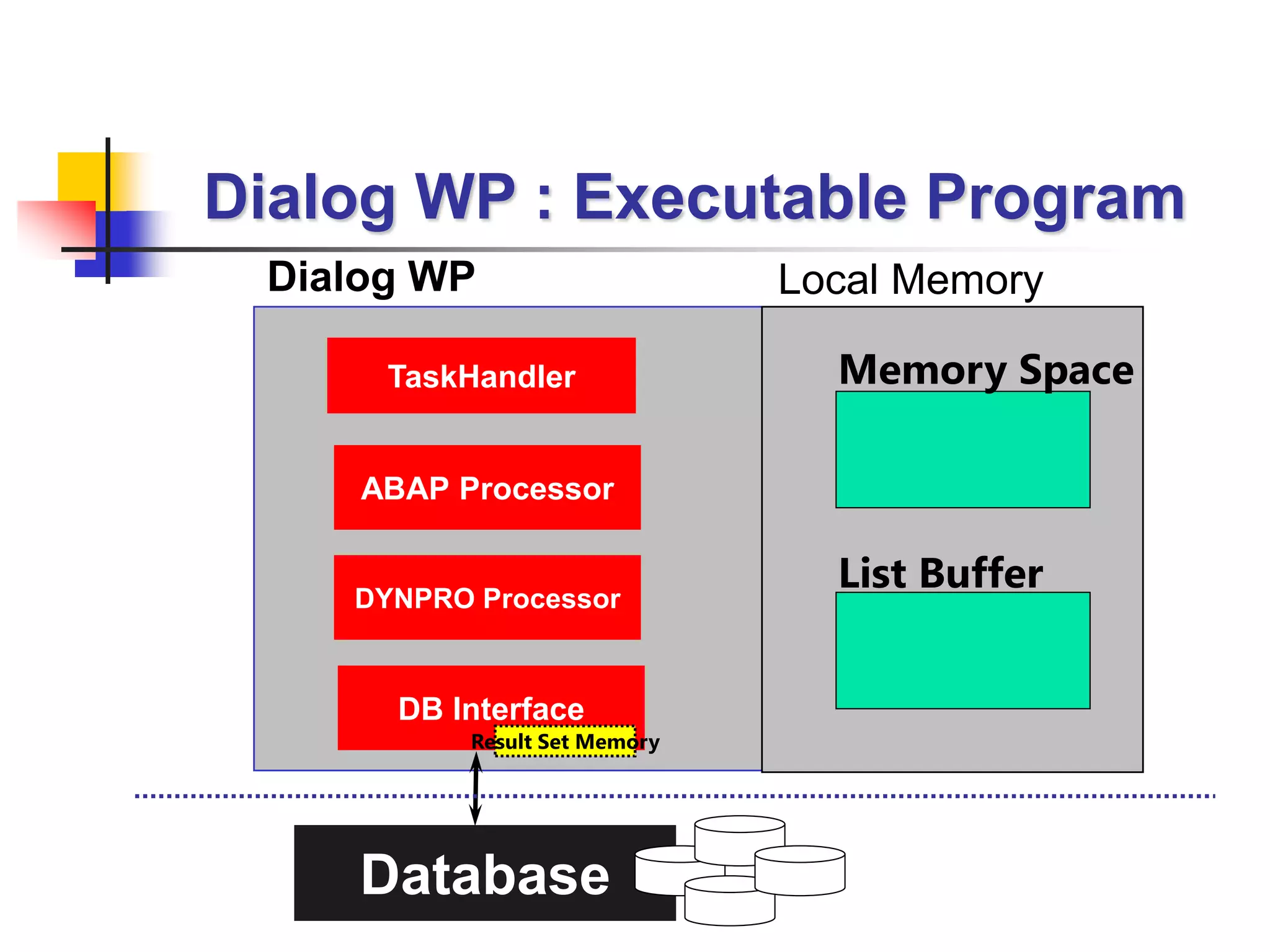 Dialog WP : Executable Program

Dialog WP

Local Memory

TaskHandler

ABAP Processor

DYNPRO Processor

DB Interface

Result Set Memory

Memory Space

List Buffer

Database